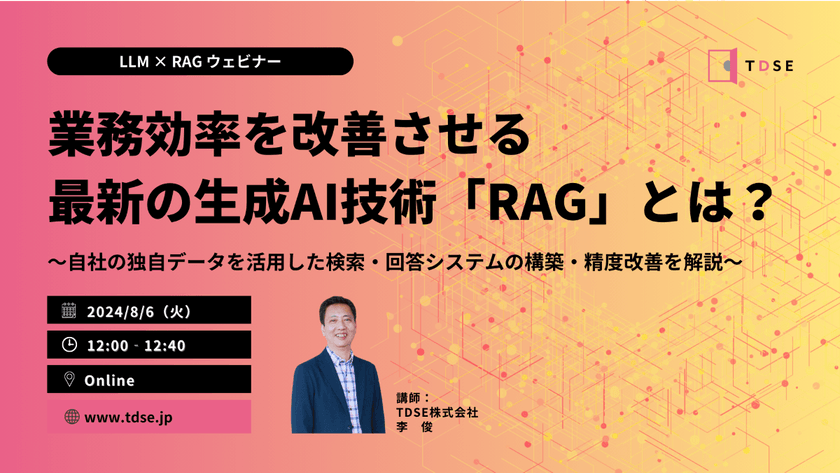 LLM × RAG ウェビナー

TDSE

業務効率を改善させる
最新の生成AI技術「RAG」とは？

〜自社の独自データを活用した検索・回答システムの構築・精度改善を解説〜

2024/8/6（火）

12:00 - 12:40

Online

www.tdse.jp

講師：
TDSE株式会社
李　俊